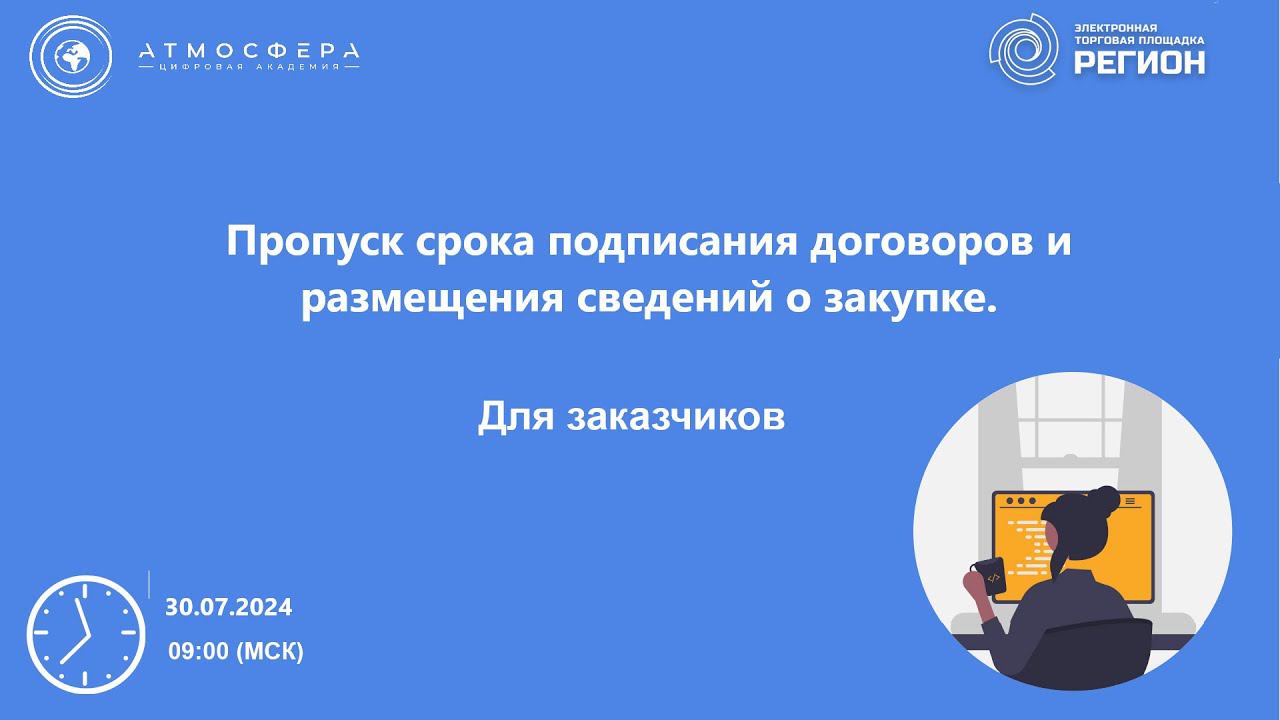 АТМОСФЕРА
ЦИФРОВАЯ АКАДЕМИЯ

ЭЛЕКТРОННАЯ ТОРГОВАЯ ПЛОЩАДКА
РЕГИОН

Пропуск срока подписания договоров и размещения сведений о закупке.

Для заказчиков

30.07.2024

09:00 (МСК)